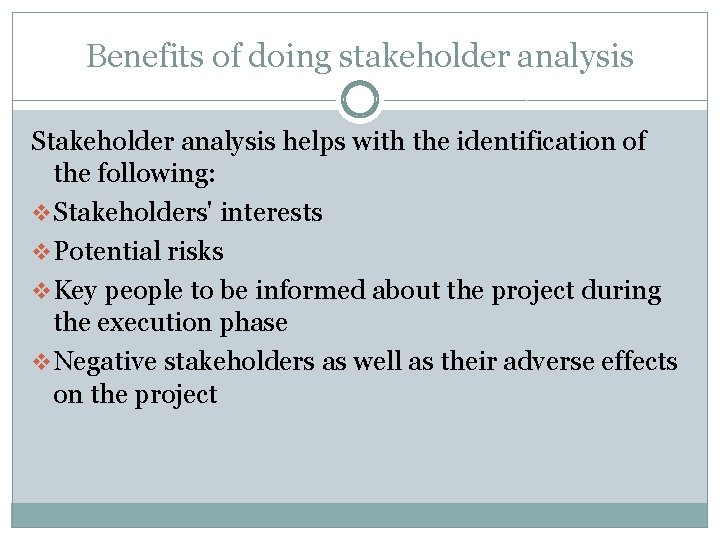 Benefits of doing stakeholder analysis

Stakeholder analysis helps with the identification of the following:

❖ Stakeholders' interests

❖ Potential risks

❖ Key people to be informed about the project during the execution phase

❖ Negative stakeholders as well as their adverse effects on the project